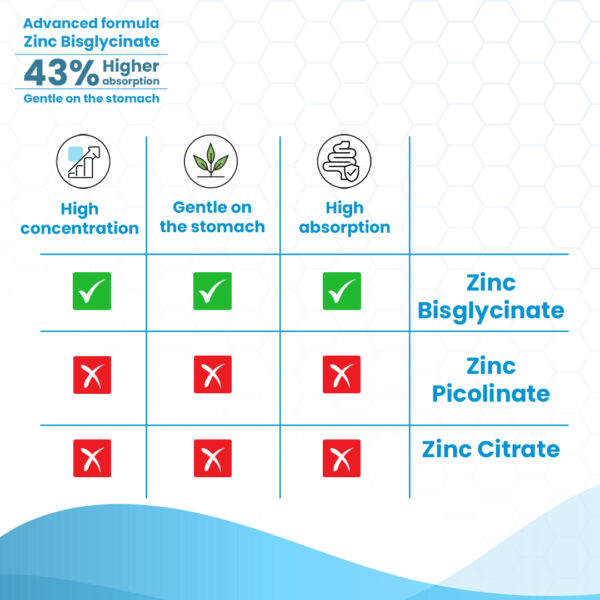 Advanced formula
Zinc Bisglycinate
43% Higher absorption
Gentle on the stomach

| High concentration | Gentle on the stomach | High absorption | |
|---|---|---|---|
| ✓ | ✓ | ✓ | Zinc Bisglycinate |
| ✗ | ✗ | ✗ | Zinc Picolinate |
| ✗ | ✗ | ✗ | Zinc Citrate |